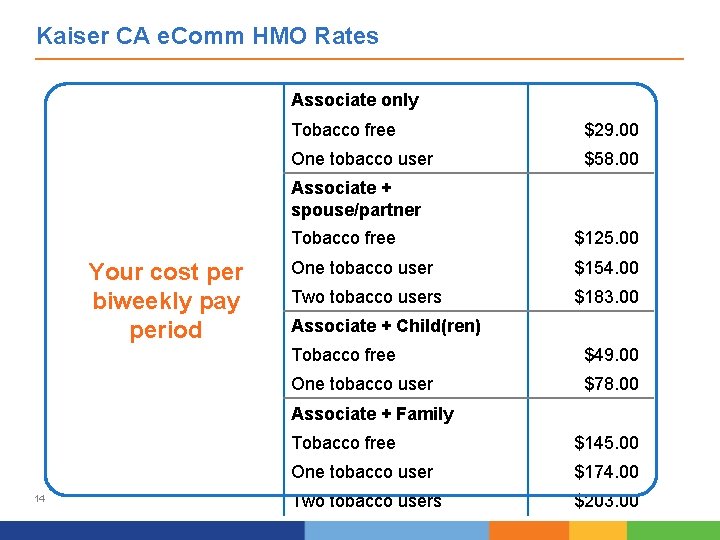 Kaiser CA eComm HMO Rates

Your cost per biweekly pay period

| | |
|---|---|
| **Associate only** | |
| Tobacco free | \$29.00 |
| One tobacco user | \$58.00 |
| **Associate + spouse/partner** | |
| Tobacco free | \$125.00 |
| One tobacco user | \$154.00 |
| Two tobacco users | \$183.00 |
| **Associate + Child(ren)** | |
| Tobacco free | \$49.00 |
| One tobacco user | \$78.00 |
| **Associate + Family** | |
| Tobacco free | \$145.00 |
| One tobacco user | \$174.00 |
| Two tobacco users | \$203.00 |

14